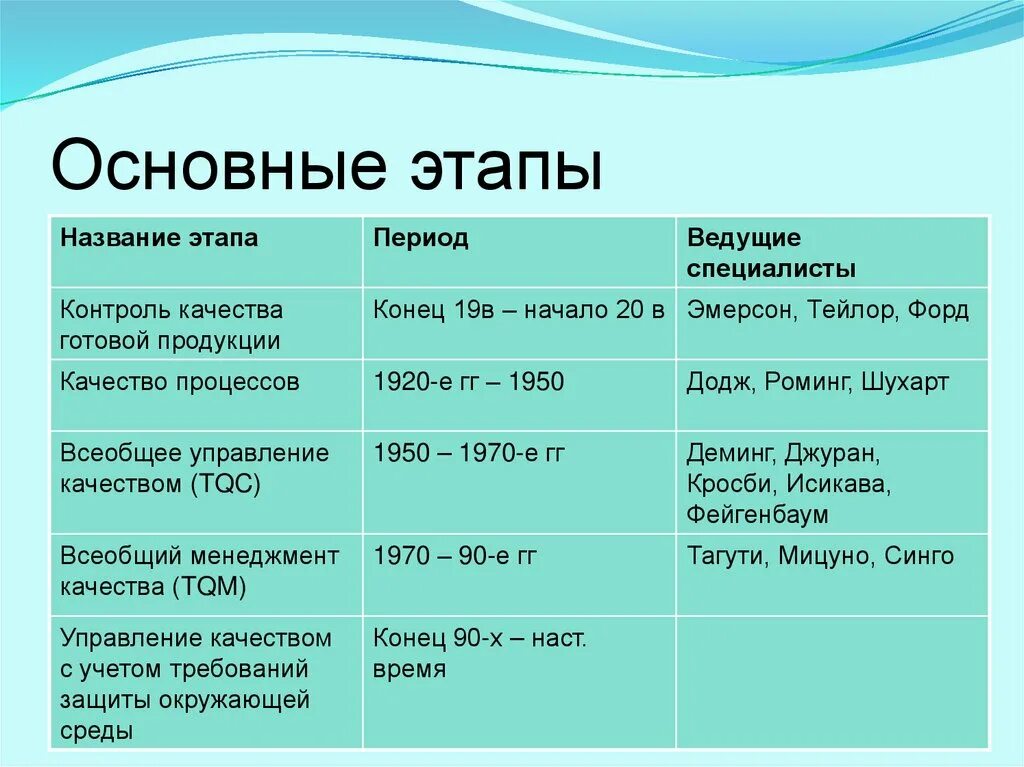 Основные этапы

| Название этапа | Период | Ведущие специалисты |
|---|---|---|
| Контроль качества готовой продукции | Конец 19в – начало 20 в | Эмерсон, Тейлор, Форд |
| Качество процессов | 1920-е гг – 1950 | Додж, Роминг, Шухарт |
| Всеобщее управление качеством (TQC) | 1950 – 1970-е гг | Деминг, Джуран, Кросби, Исикава, Фейгенбаум |
| Всеобщий менеджмент качества (TQM) | 1970 – 90-е гг | Тагути, Мицуно, Синго |
| Управление качеством с учетом требований защиты окружающей среды | Конец 90-х – наст. время | |